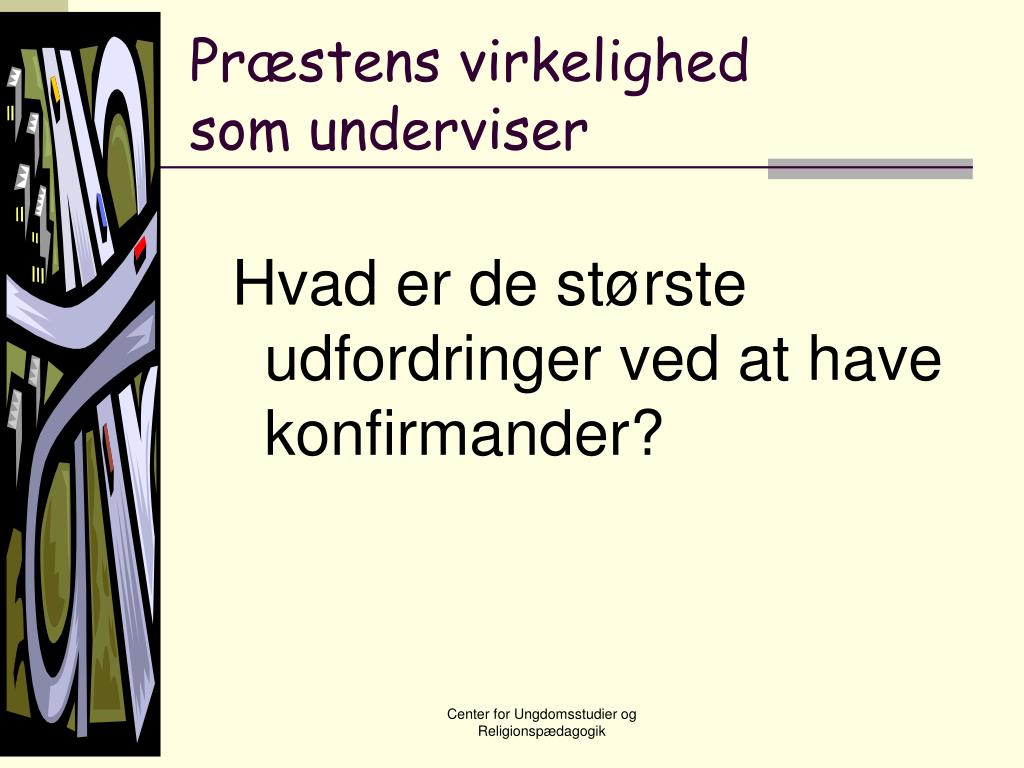 Præstens virkelighed som underviser

Hvad er de største udfordringer ved at have konfirmander?

Center for Ungdomsstudier og Religionspædagogik